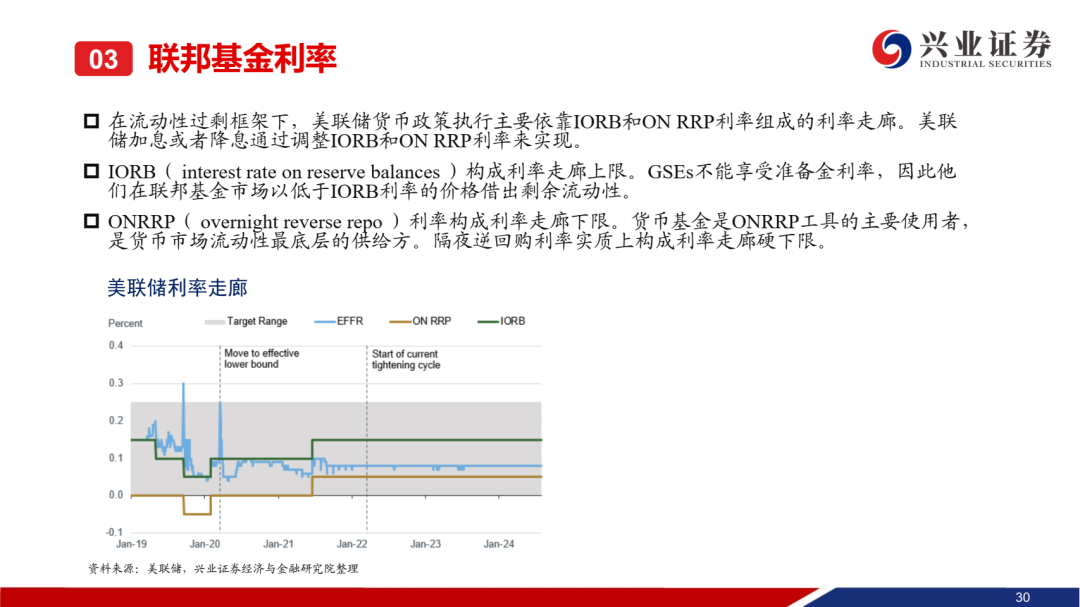 03 联邦基金利率

兴业证券
INDUSTRIAL SECURITIES

在流动性过剩框架下，美联储货币政策执行主要依靠IORB和ON RRP利率组成的利率走廊。美联储加息或者降息通过调整IORB和ON RRP利率来实现。

IORB（ interest rate on reserve balances ）构成利率走廊上限。GSEs不能享受准备金利率，因此他们在联邦基金市场以低于IORB利率的价格借出剩余流动性。

ONRRP（ overnight reverse repo ）利率构成利率走廊下限。货币基金是ONRRP工具的主要使用者，是货币市场流动性最底层的供给方。隔夜逆回购利率实质上构成利率走廊硬下限。

美联储利率走廊

Percent
Target Range
EFFR
ON RRP
IORB
0.4
0.3
0.2
0.1
0.0
-0.1
Move to effective lower bound
Start of current tightening cycle
Jan-19
Jan-20
Jan-21
Jan-22
Jan-23
Jan-24

资料来源：美联储，兴业证券经济与金融研究院整理

30